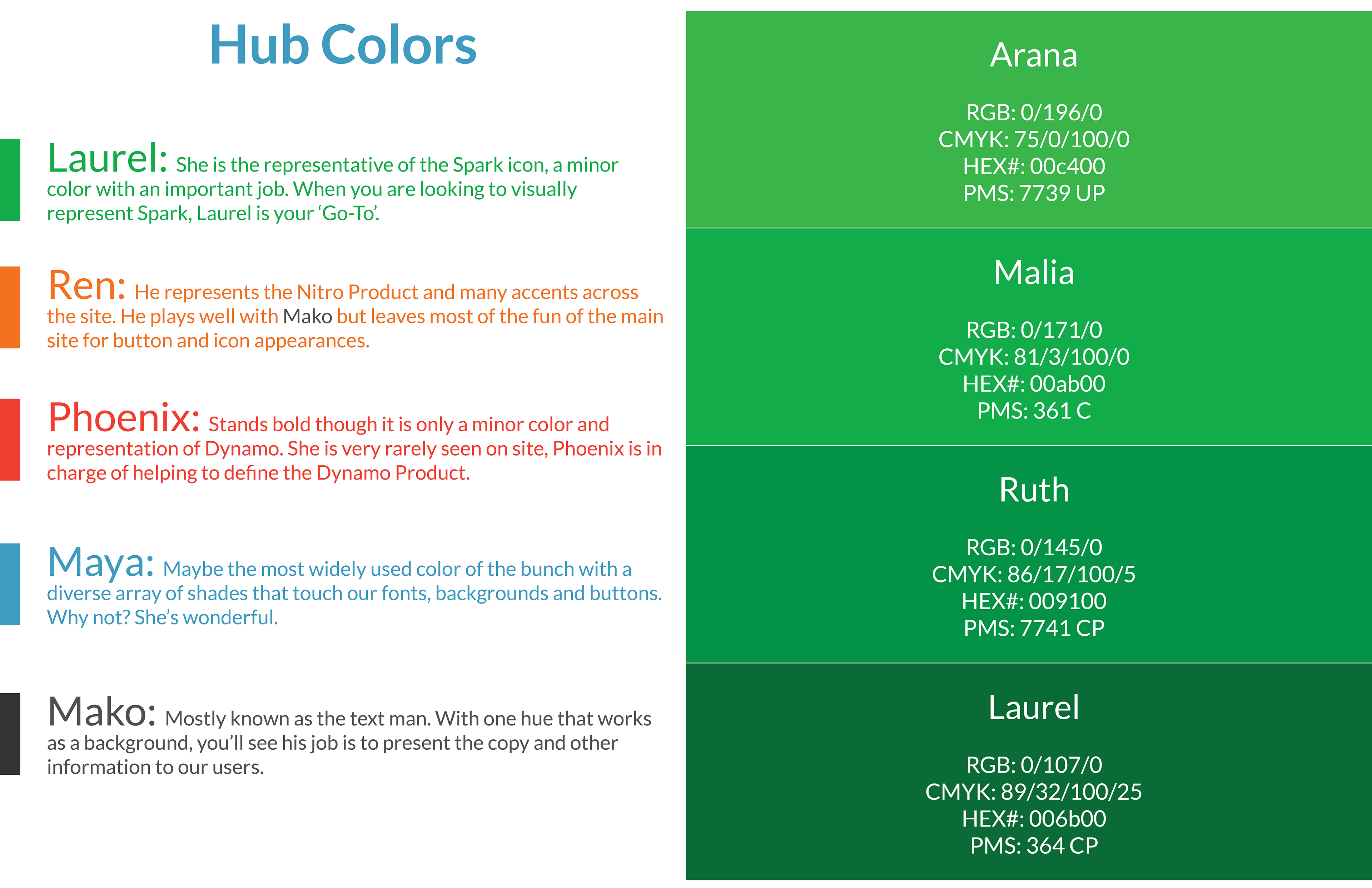 Hub Colors

Laurel: She is the representative of the Spark icon, a minor color with an important job. When you are looking to visually represent Spark, Laurel is your ‘Go-To’.

Ren: He represents the Nitro Product and many accents across the site. He plays well with Mako but leaves most of the fun of the main site for button and icon appearances.

Phoenix: Stands bold though it is only a minor color and representation of Dynamo. She is very rarely seen on site, Phoenix is in charge of helping to define the Dynamo Product.

Maya: Maybe the most widely used color of the bunch with a diverse array of shades that touch our fonts, backgrounds and buttons. Why not? She’s wonderful.

Mako: Mostly known as the text man. With one hue that works as a background, you’ll see his job is to present the copy and other information to our users.

Arana

RGB: 0/196/0
CMYK: 75/0/100/0
HEX#: 00c400
PMS: 7739 UP

Malia

RGB: 0/171/0
CMYK: 81/3/100/0
HEX#: 00ab00
PMS: 361 C

Ruth

RGB: 0/145/0
CMYK: 86/17/100/5
HEX#: 009100
PMS: 7741 CP

Laurel

RGB: 0/107/0
CMYK: 89/32/100/25
HEX#: 006b00
PMS: 364 CP